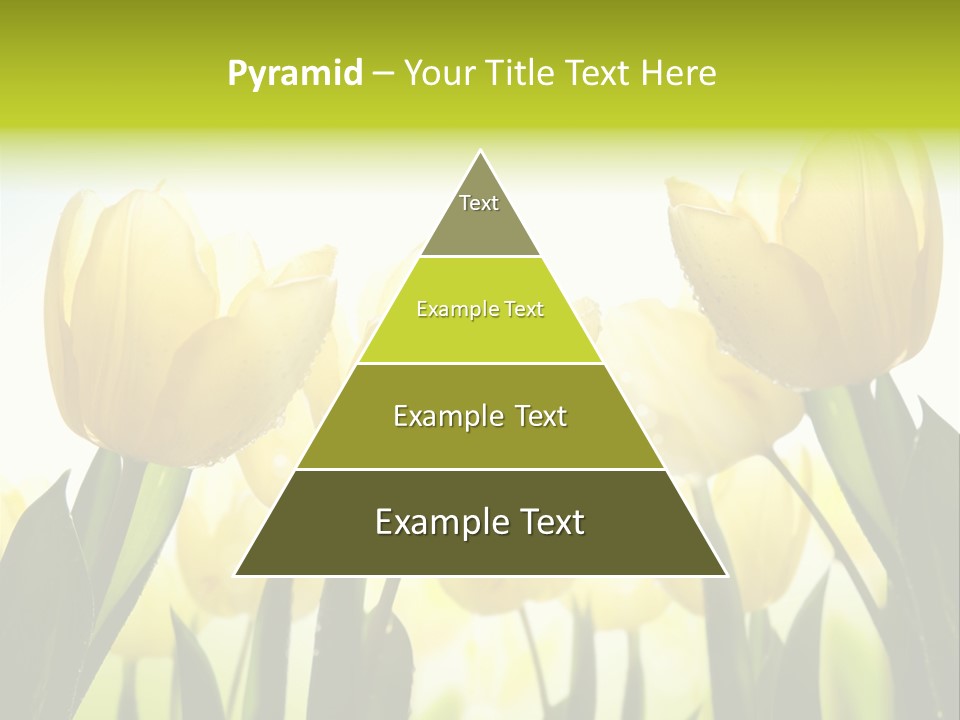 Pyramid – Your Title Text Here

Text

Example Text

Example Text

Example Text